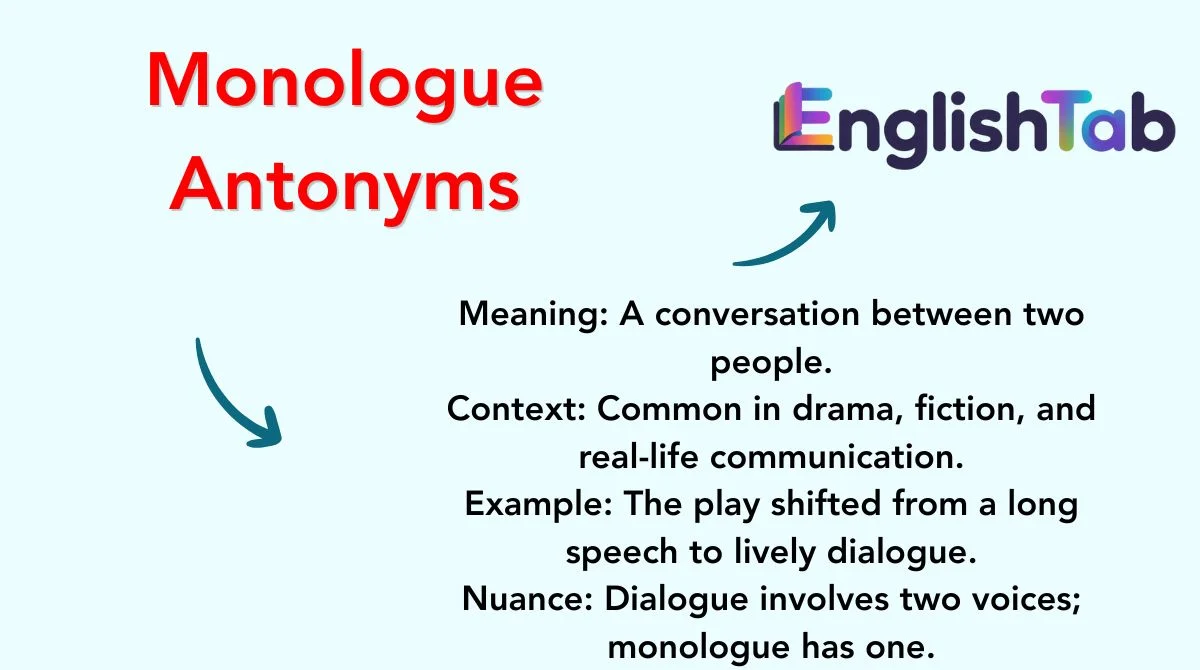 Monologue Antonyms

EnglishTab

Meaning: A conversation between two people.
Context: Common in drama, fiction, and real-life communication.
Example: The play shifted from a long speech to lively dialogue.
Nuance: Dialogue involves two voices; monologue has one.